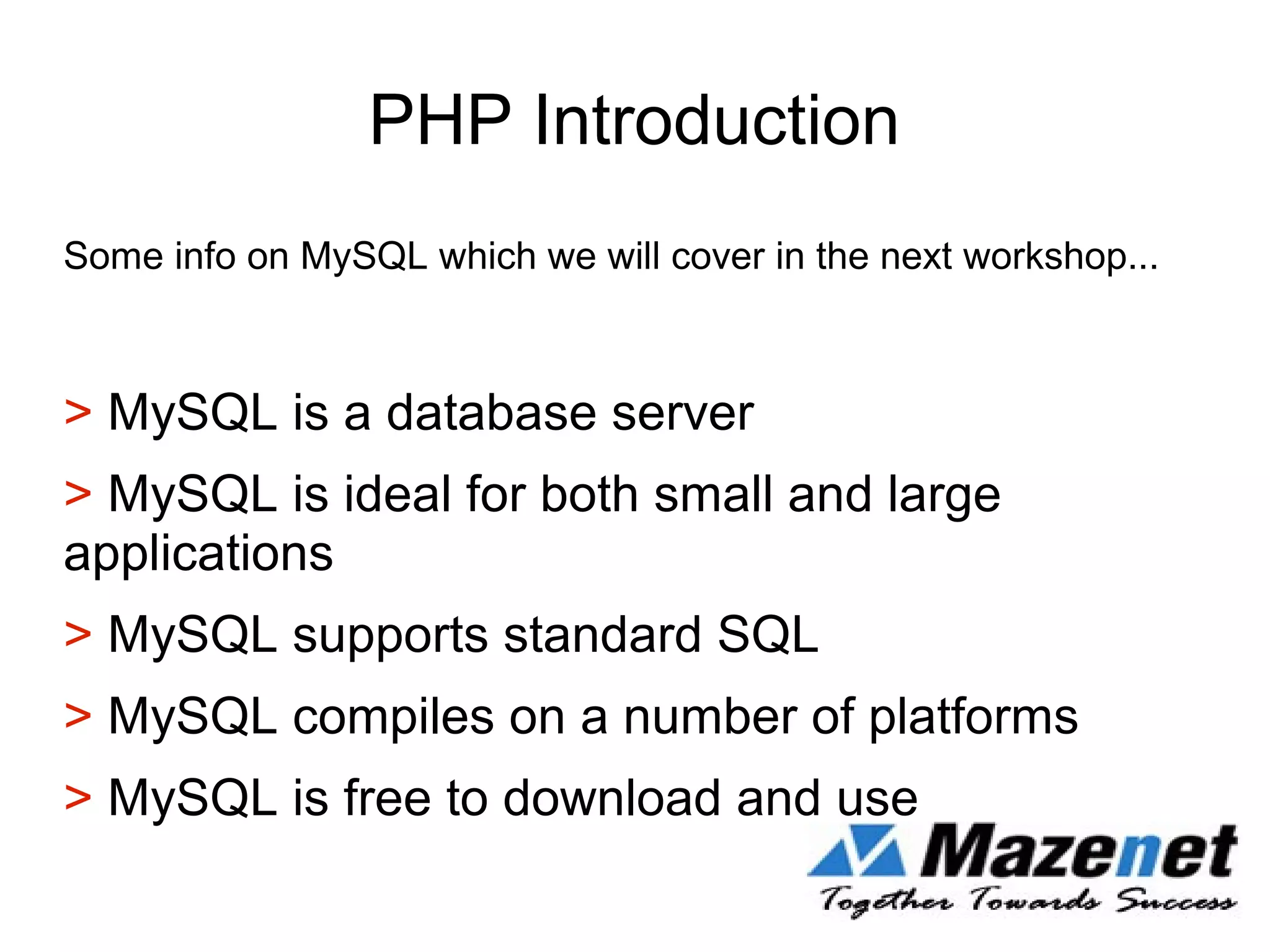 PHP Introduction

Some info on MySQL which we will cover in the next workshop...

> MySQL is a database server

> MySQL is ideal for both small and large applications

> MySQL supports standard SQL

> MySQL compiles on a number of platforms

> MySQL is free to download and use

Mazenet

Together Towards Success